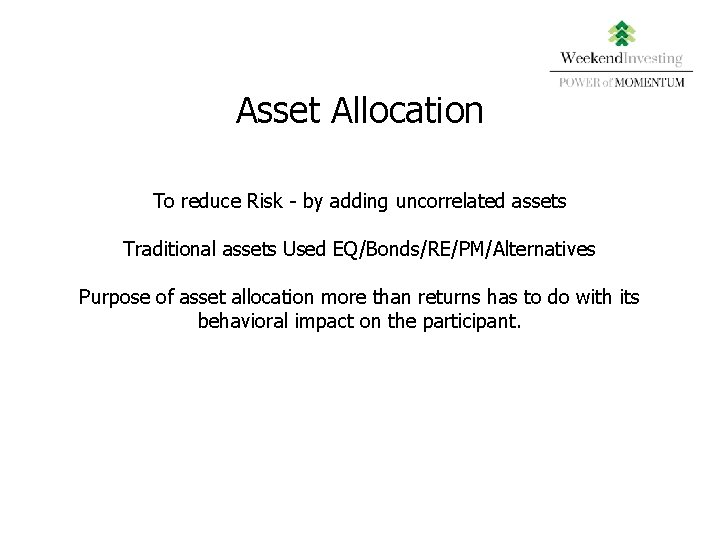 WeekendInvesting
POWER of MOMENTUM

Asset Allocation

To reduce Risk - by adding uncorrelated assets

Traditional assets Used EQ/Bonds/RE/PM/Alternatives

Purpose of asset allocation more than returns has to do with its behavioral impact on the participant.